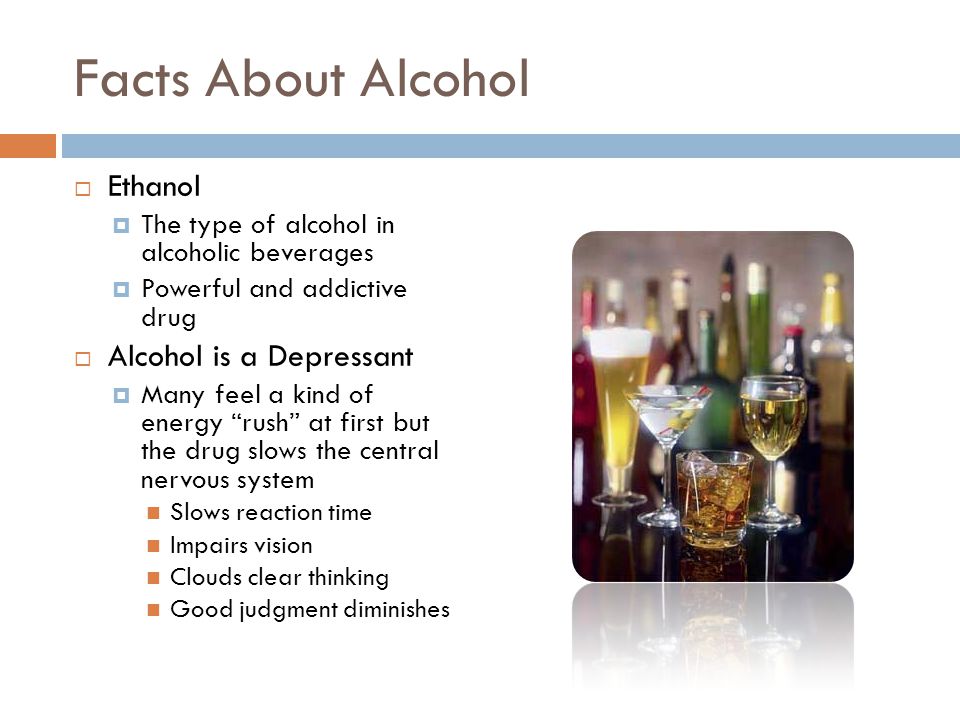 Facts About Alcohol

Ethanol

The type of alcohol in alcoholic beverages

Powerful and addictive drug

Alcohol is a Depressant

Many feel a kind of energy “rush” at first but the drug slows the central nervous system

Slows reaction time

Impairs vision

Clouds clear thinking

Good judgment diminishes